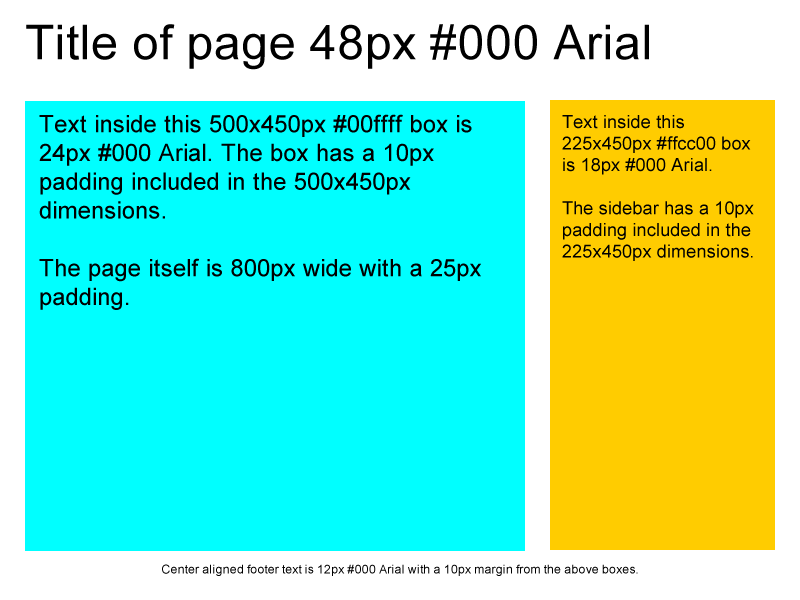 Title of page 48px #000 Arial

Text inside this 500x450px #00ffff box is 24px #000 Arial. The box has a 10px padding included in the 500x450px dimensions.

The page itself is 800px wide with a 25px padding.

Text inside this 225x450px #ffcc00 box is 18px #000 Arial.

The sidebar has a 10px padding included in the 225x450px dimensions.

Center aligned footer text is 12px #000 Arial with a 10px margin from the above boxes.